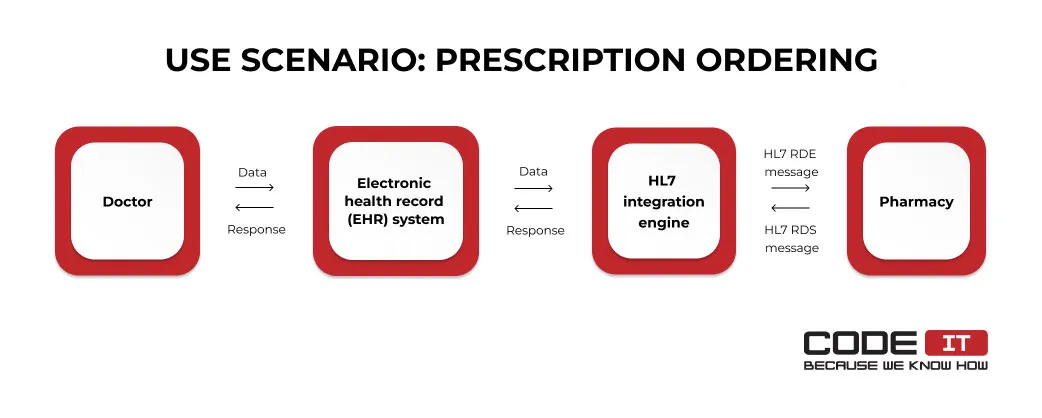 USE SCENARIO: PRESCRIPTION ORDERING

Doctor

Data

Response

Electronic health record (EHR) system

Data

Response

HL7 integration engine

HL7 RDE message

HL7 RDS message

Pharmacy

CODE IT
BECAUSE WE KNOW HOW